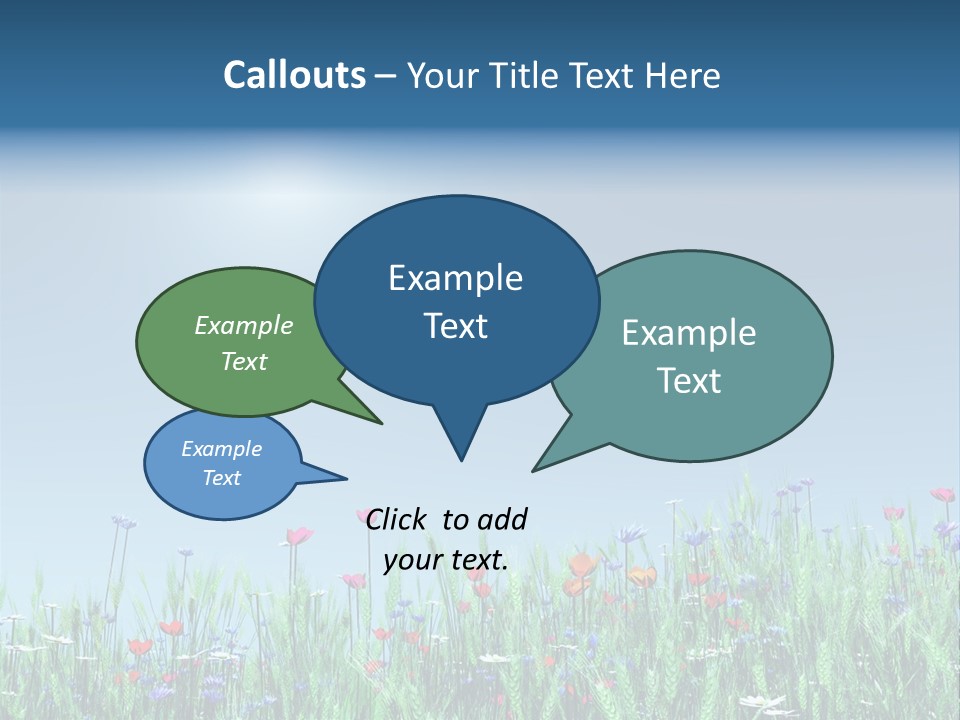 Callouts – Your Title Text Here

Example Text

Example Text

Example Text

Example Text

Click to add your text.